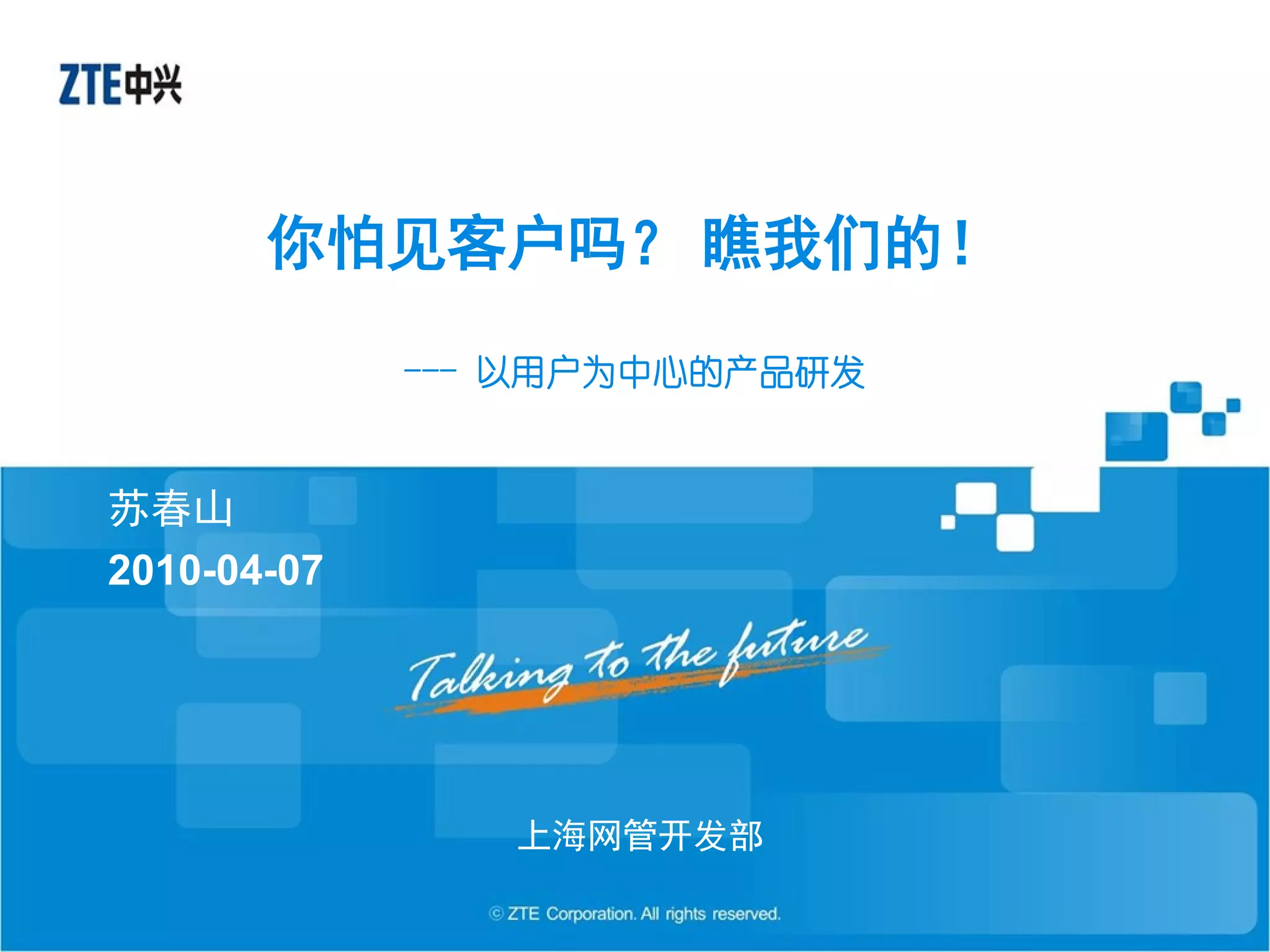 ZTE中兴

你怕见客户吗？ 瞧我们的！

--- 以用户为中心的产品研发

苏春山

2010-04-07

Talking to the future

上海网管开发部

© ZTE Corporation. All rights reserved.